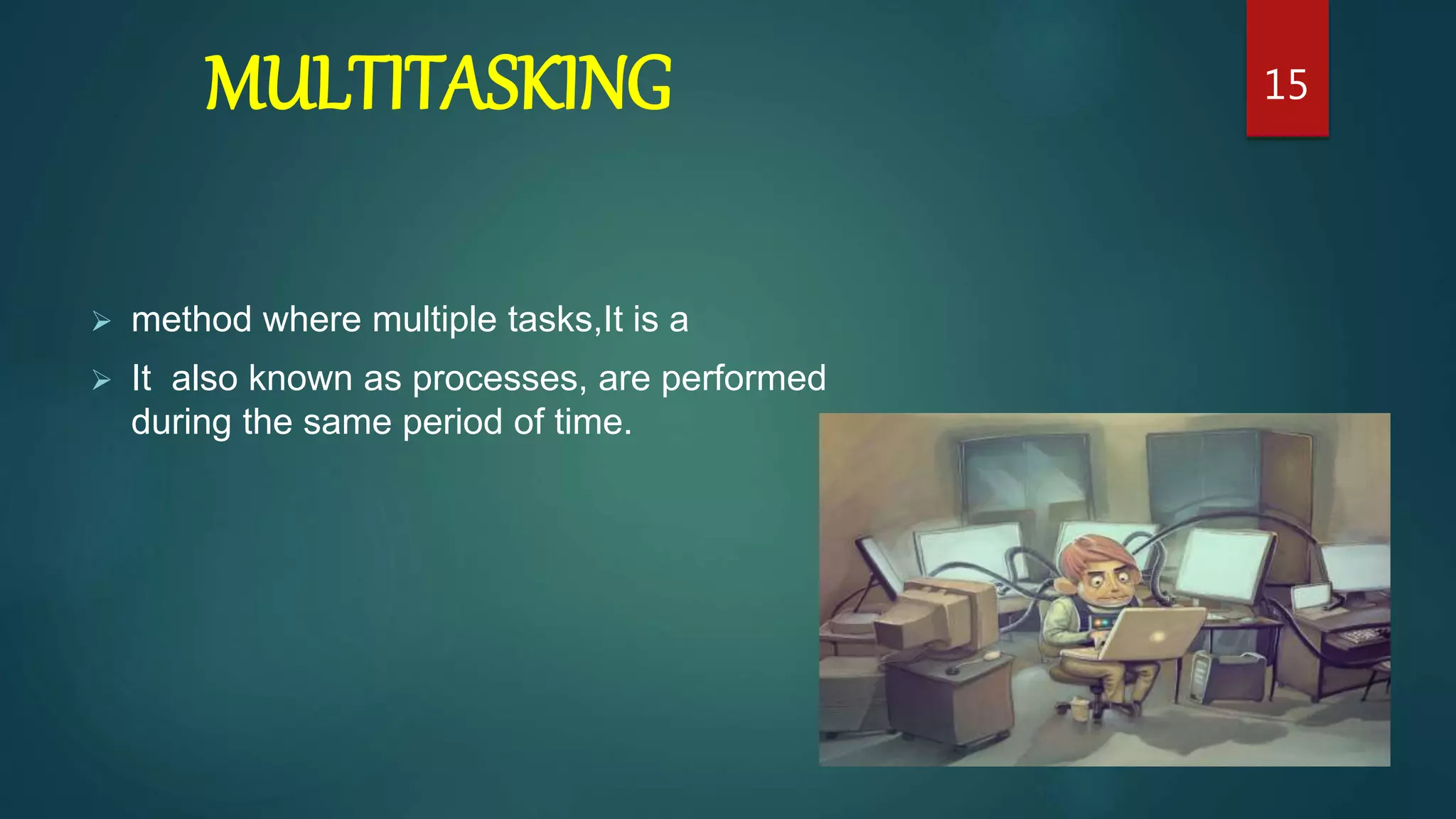 MULTITASKING

15

➢ method where multiple tasks,It is a

➢ It  also known as processes, are performed during the same period of time.